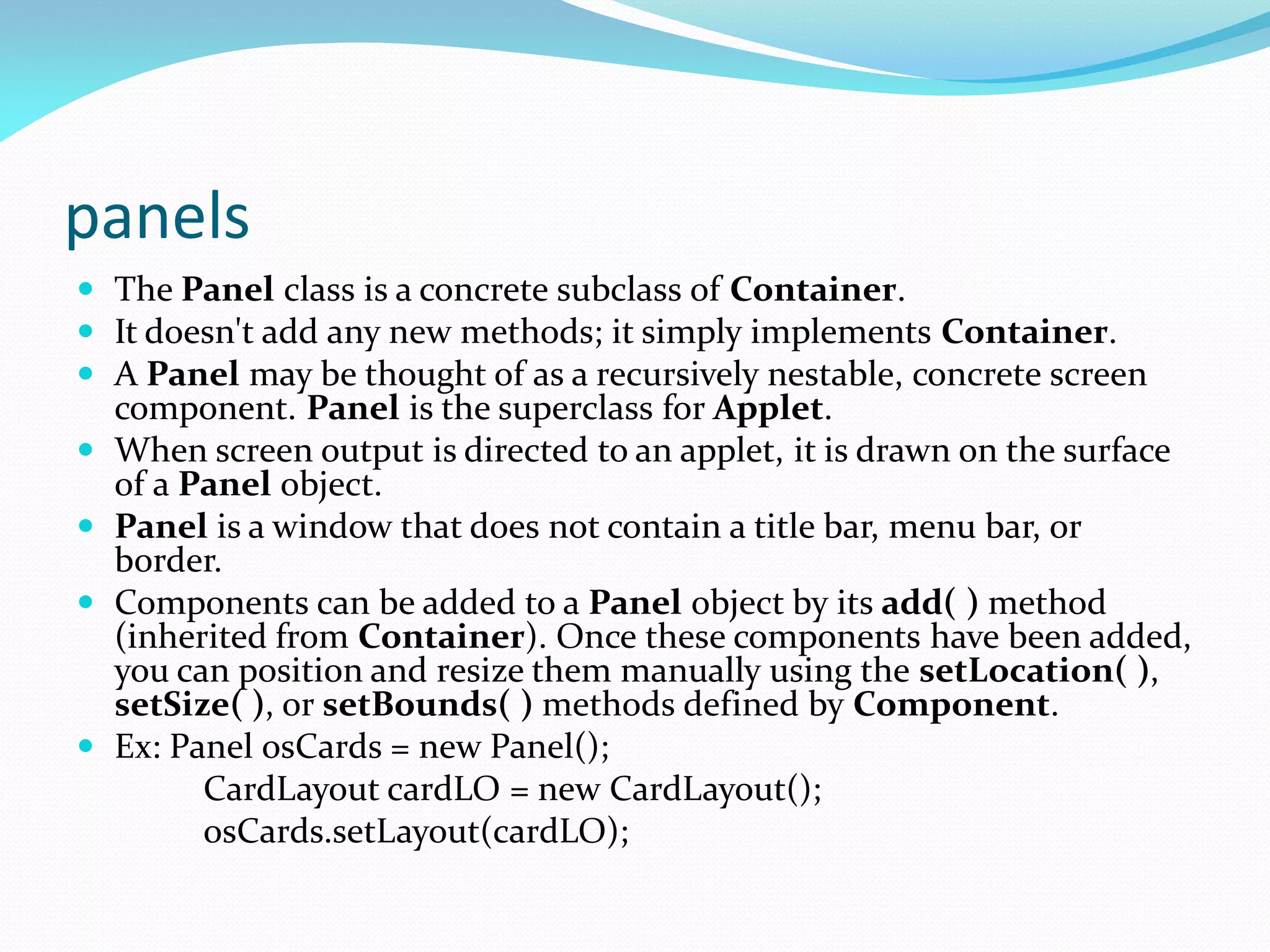 panels

- The Panel class is a concrete subclass of Container.
- It doesn't add any new methods; it simply implements Container.
- A Panel may be thought of as a recursively nestable, concrete screen component. Panel is the superclass for Applet.
- When screen output is directed to an applet, it is drawn on the surface of a Panel object.
- Panel is a window that does not contain a title bar, menu bar, or border.
- Components can be added to a Panel object by its add( ) method (inherited from Container). Once these components have been added, you can position and resize them manually using the setLocation( ), setSize( ), or setBounds( ) methods defined by Component.
- Ex: Panel osCards = new Panel();
CardLayout cardLO = new CardLayout();
osCards.setLayout(cardLO);